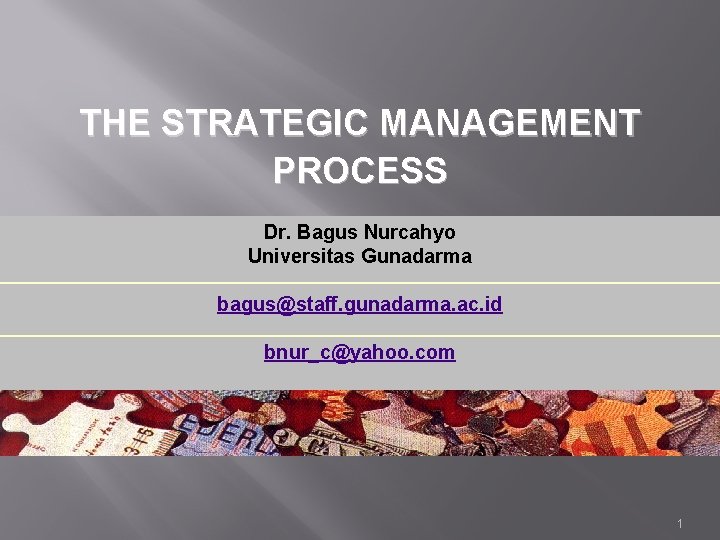 THE STRATEGIC MANAGEMENT PROCESS

Dr. Bagus Nurcahyo
Universitas Gunadarma

bagus@staff.gunadarma.ac.id

bnur_c@yahoo.com

1